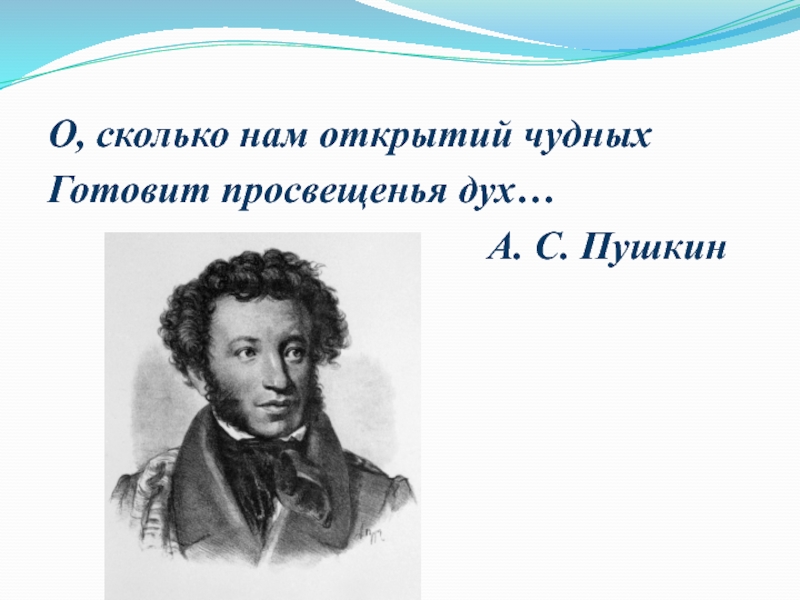 О, сколько нам открытий чудных
Готовит просвещенья дух…

А. С. Пушкин